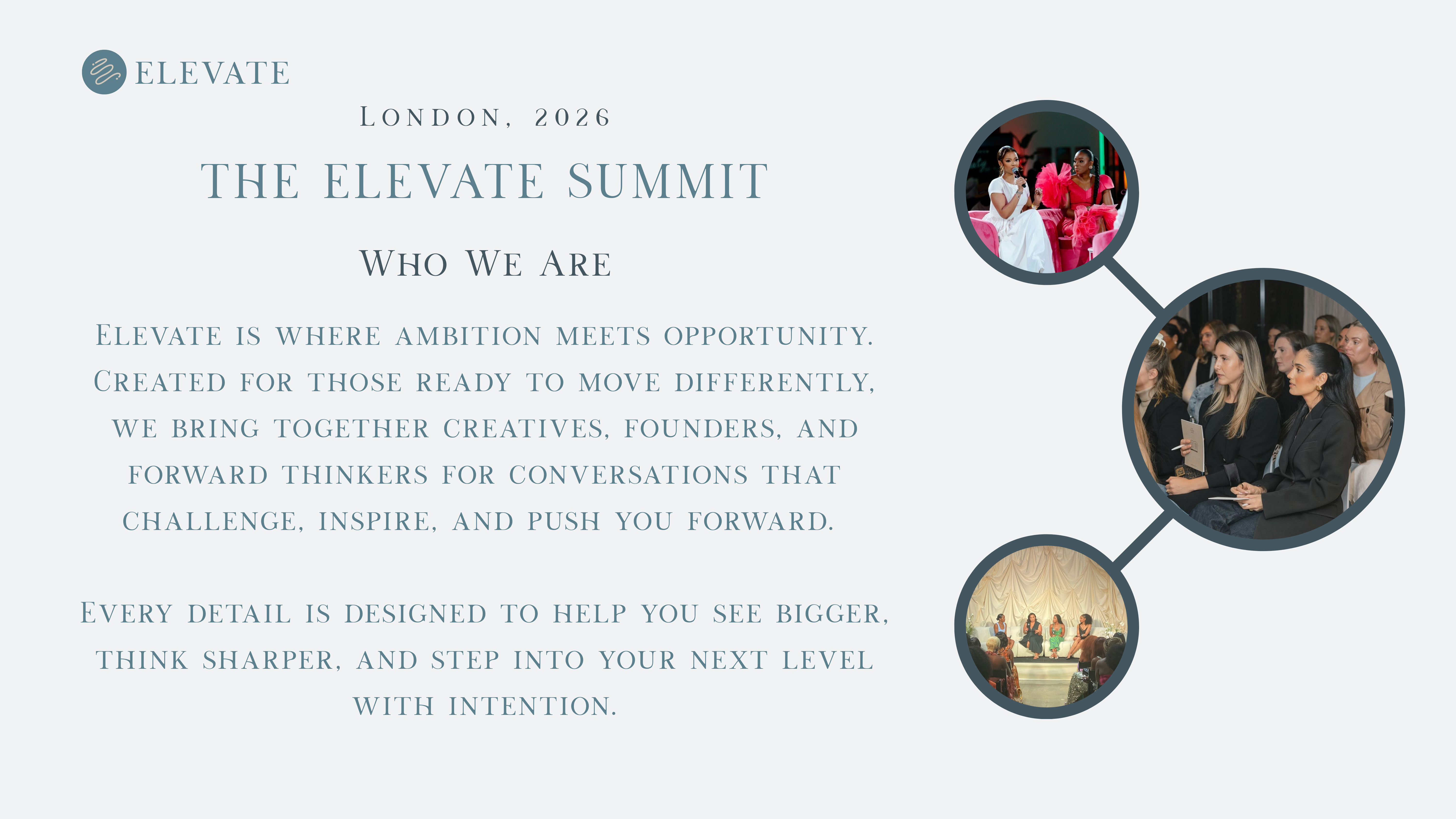 ELEVATE

London, 2026

THE ELEVATE SUMMIT

Who We Are

Elevate is where ambition meets opportunity. Created for those ready to move differently, we bring together creatives, founders, and forward thinkers for conversations that challenge, inspire, and push you forward.

Every detail is designed to help you see bigger, think sharper, and step into your next level with intention.